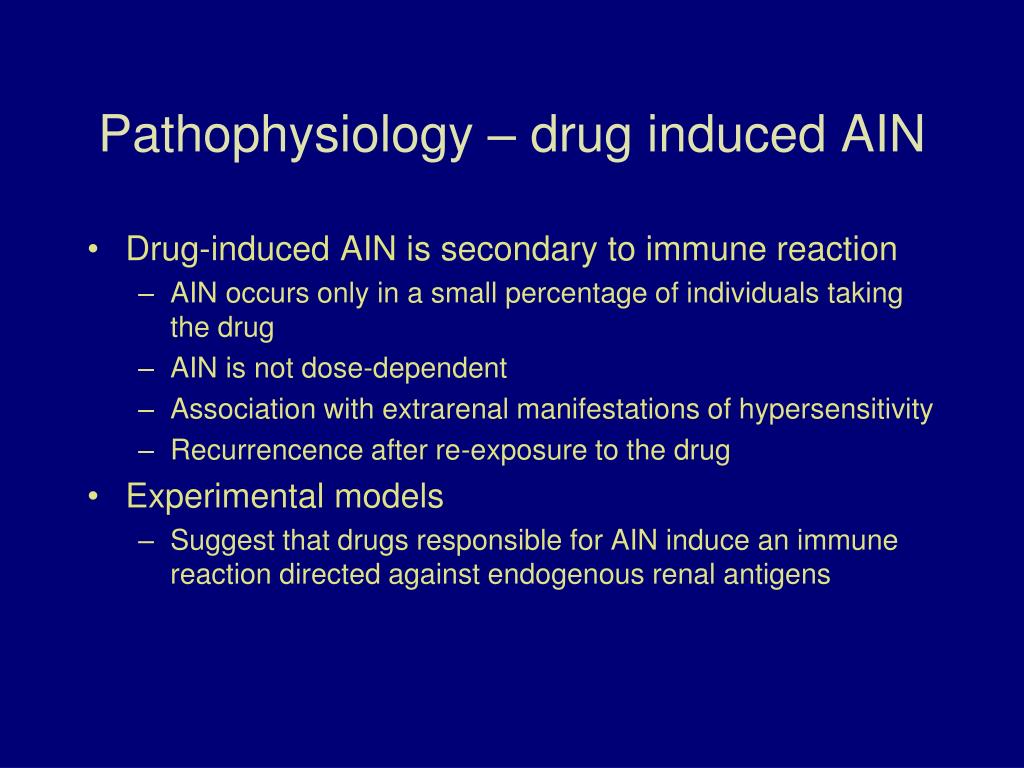 Pathophysiology – drug induced AIN

• Drug-induced AIN is secondary to immune reaction
– AIN occurs only in a small percentage of individuals taking the drug
– AIN is not dose-dependent
– Association with extrarenal manifestations of hypersensitivity
– Recurrencence after re-exposure to the drug
• Experimental models
– Suggest that drugs responsible for AIN induce an immune reaction directed against endogenous renal antigens